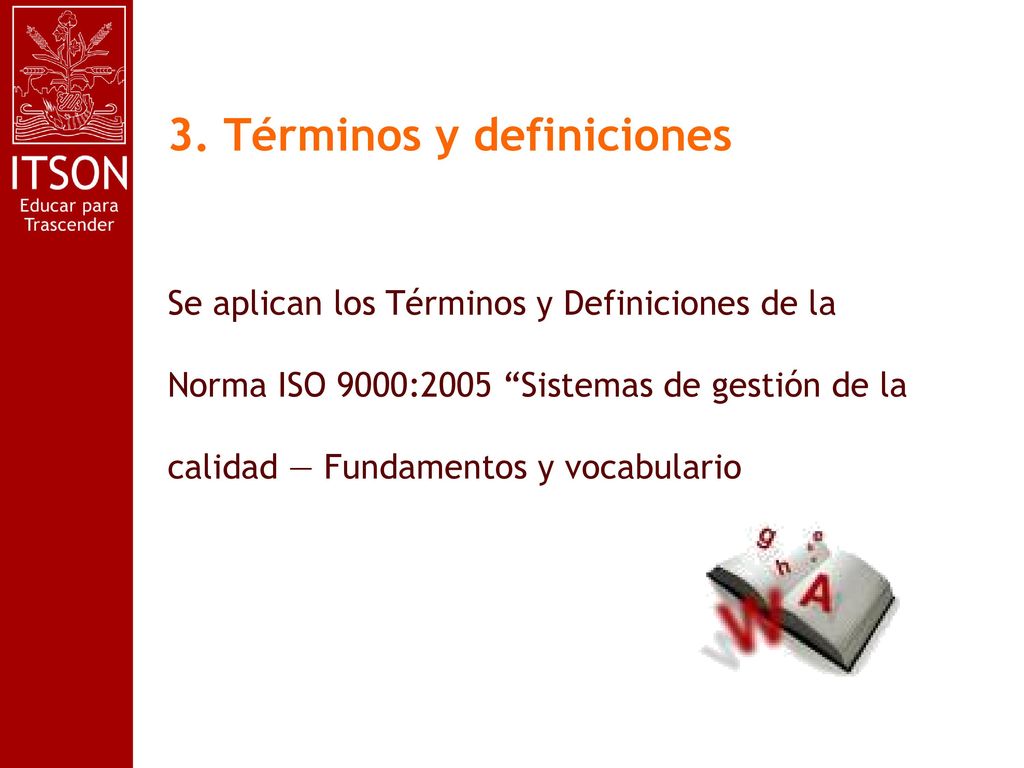 ITSON
Educar para Trascender

3. Términos y definiciones

Se aplican los Términos y Definiciones de la Norma ISO 9000:2005 “Sistemas de gestión de la calidad — Fundamentos y vocabulario

g h A W